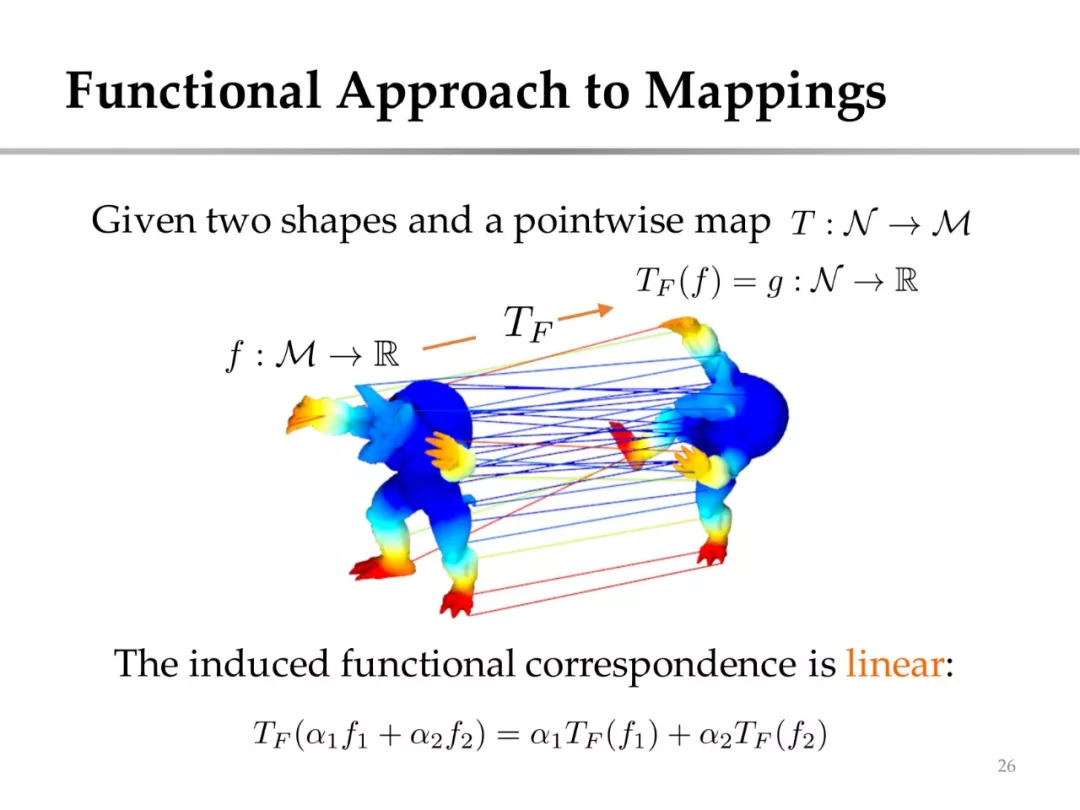 Functional Approach to Mappings

Given two shapes and a pointwise map $T : \mathcal{N} \to \mathcal{M}$

$T_F(f) = g : \mathcal{N} \to \mathbb{R}$

$T_F$

$f : \mathcal{M} \to \mathbb{R}$

The induced functional correspondence is linear:

$T_F(\alpha_1 f_1 + \alpha_2 f_2) = \alpha_1 T_F(f_1) + \alpha_2 T_F(f_2)$

26